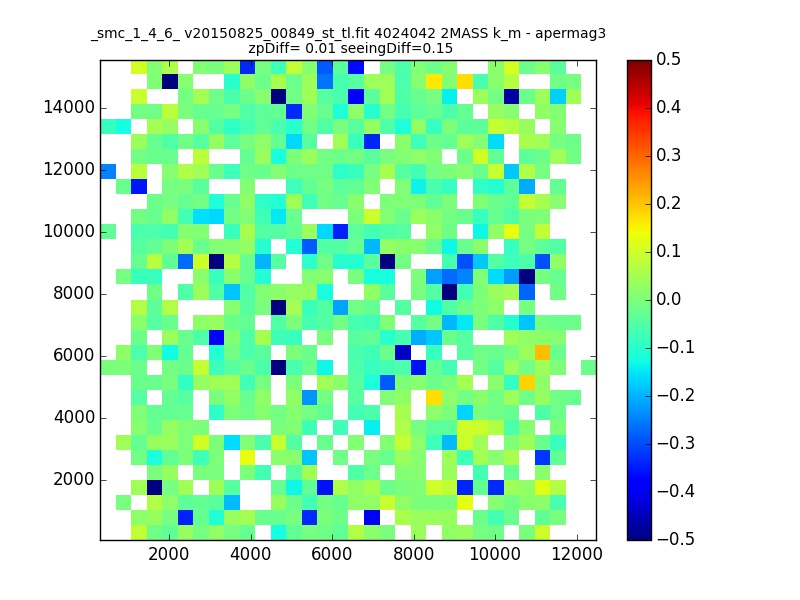 _smc_1_4_6_ v20150825_00849_st_tl.fit 4024042 2MASS k_m - apermag3
zpDiff= 0.01 seeingDiff=0.15

14000
12000
10000
8000
6000
4000
2000

2000 4000 6000 8000 10000 12000

0.5
0.4
0.3
0.2
0.1
0.0
−0.1
−0.2
−0.3
−0.4
−0.5